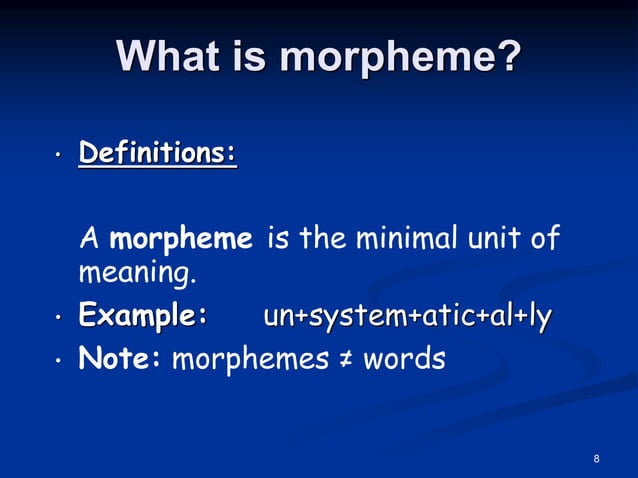 What is morpheme?

• Definitions:

A morpheme is the minimal unit of meaning.

• Example: un+system+atic+al+ly

• Note: morphemes ≠ words

8